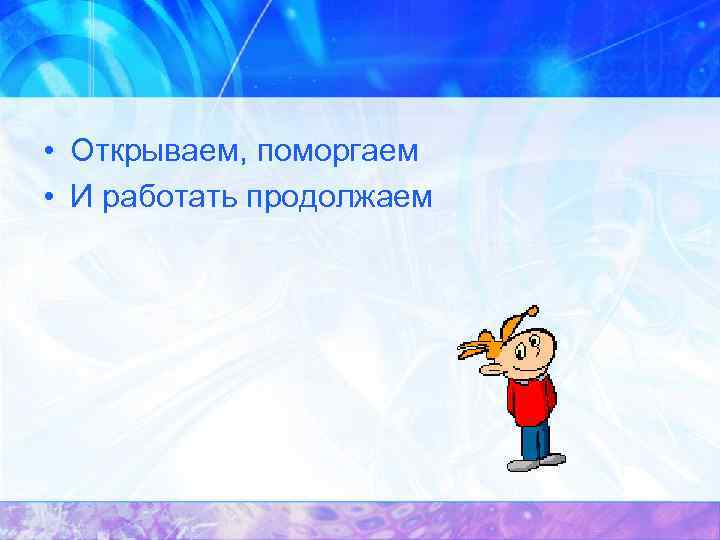 • Открываем, поморгаем
• И работать продолжаем